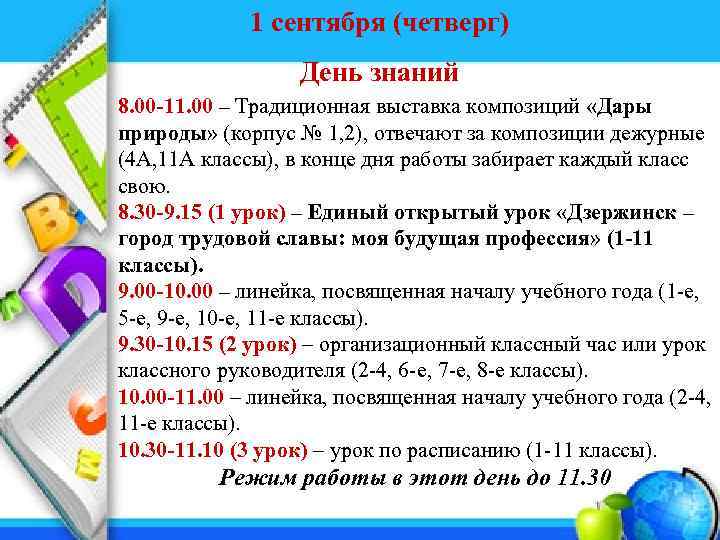 1 сентября (четверг)

День знаний

8.00-11.00 – Традиционная выставка композиций «Дары природы» (корпус № 1,2), отвечают за композиции дежурные (4А,11А классы), в конце дня работы забирает каждый класс свою.

8.30-9.15 (1 урок) – Единый открытый урок «Дзержинск – город трудовой славы: моя будущая профессия» (1-11 классы).

9.00-10.00 – линейка, посвященная началу учебного года (1-е, 5-е, 9-е, 10-е, 11-е классы).

9.30-10.15 (2 урок) – организационный классный час или урок классного руководителя (2-4, 6-е, 7-е, 8-е классы).

10.00-11.00 – линейка, посвященная началу учебного года (2-4, 11-е классы).

10.30-11.10 (3 урок) – урок по расписанию (1-11 классы).

Режим работы в этот день до 11.30